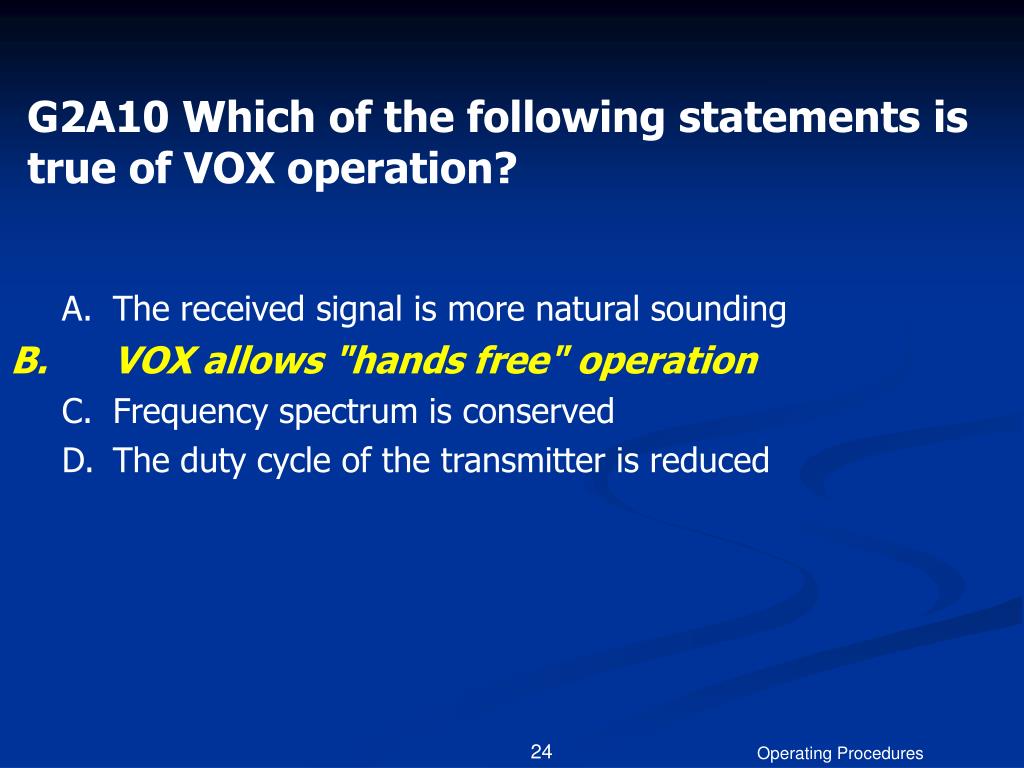 G2A10 Which of the following statements is true of VOX operation?

A. The received signal is more natural sounding
B. VOX allows "hands free" operation
C. Frequency spectrum is conserved
D. The duty cycle of the transmitter is reduced

24

Operating Procedures